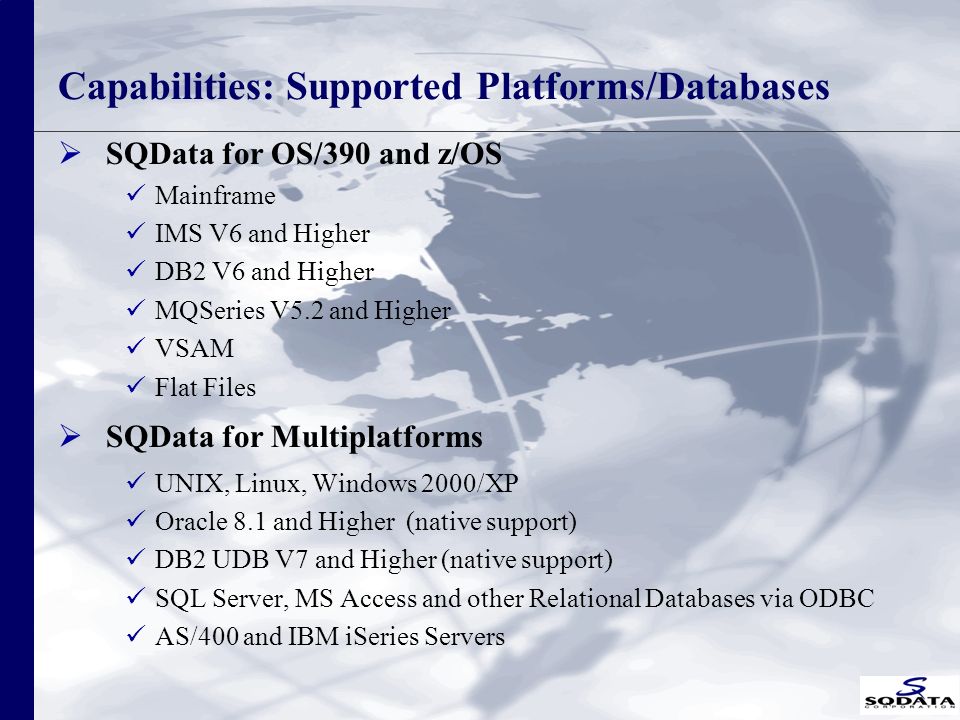 Capabilities: Supported Platforms/Databases

➢ SQData for OS/390 and z/OS

✓ Mainframe
✓ IMS V6 and Higher
✓ DB2 V6 and Higher
✓ MQSeries V5.2 and Higher
✓ VSAM
✓ Flat Files

➢ SQData for Multiplatforms

✓ UNIX, Linux, Windows 2000/XP
✓ Oracle 8.1 and Higher (native support)
✓ DB2 UDB V7 and Higher (native support)
✓ SQL Server, MS Access and other Relational Databases via ODBC
✓ AS/400 and IBM iSeries Servers

SQDATA
CORPORATION